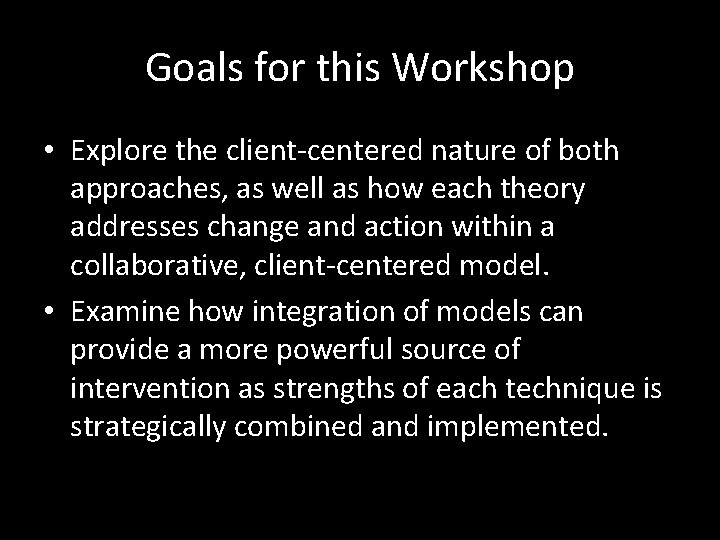 Goals for this Workshop

• Explore the client-centered nature of both approaches, as well as how each theory addresses change and action within a collaborative, client-centered model.

• Examine how integration of models can provide a more powerful source of intervention as strengths of each technique is strategically combined and implemented.